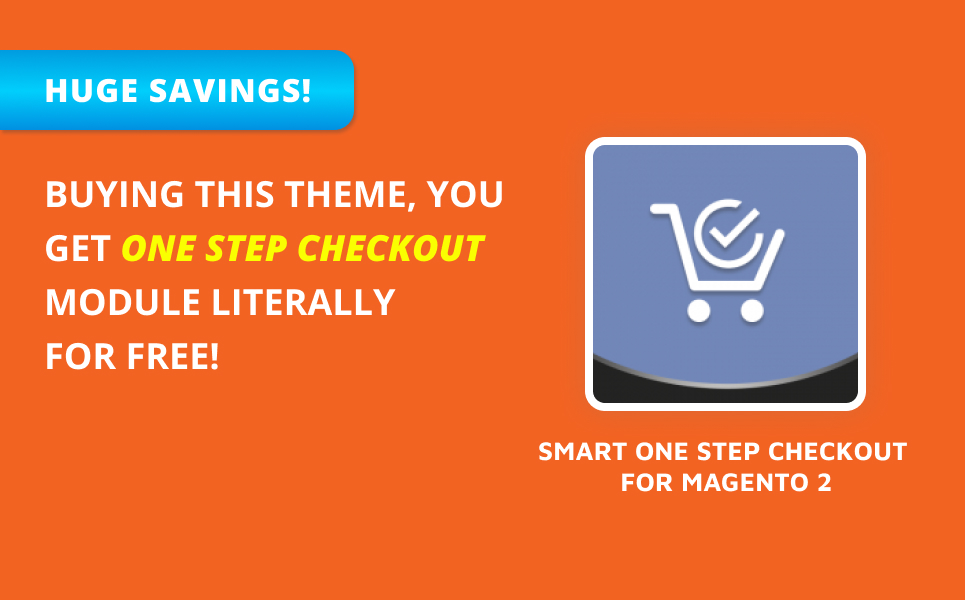 HUGE SAVINGS!

BUYING THIS THEME, YOU GET ONE STEP CHECKOUT MODULE LITERALLY FOR FREE!

SMART ONE STEP CHECKOUT FOR MAGENTO 2